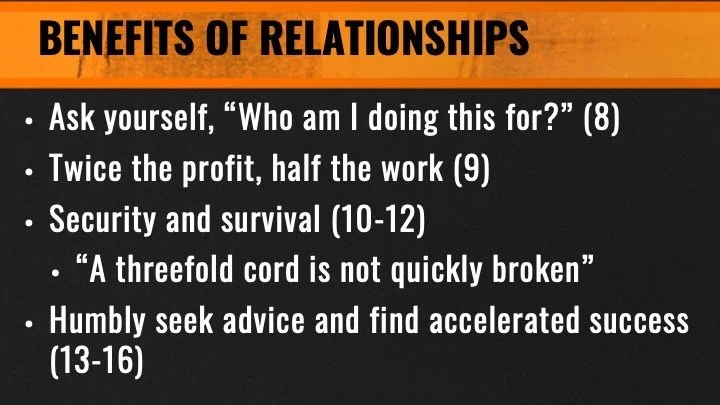 BENEFITS OF RELATIONSHIPS

• Ask yourself, “Who am I doing this for?” (8)
• Twice the profit, half the work (9)
• Security and survival (10-12)
  • “A threefold cord is not quickly broken”
• Humbly seek advice and find accelerated success (13-16)